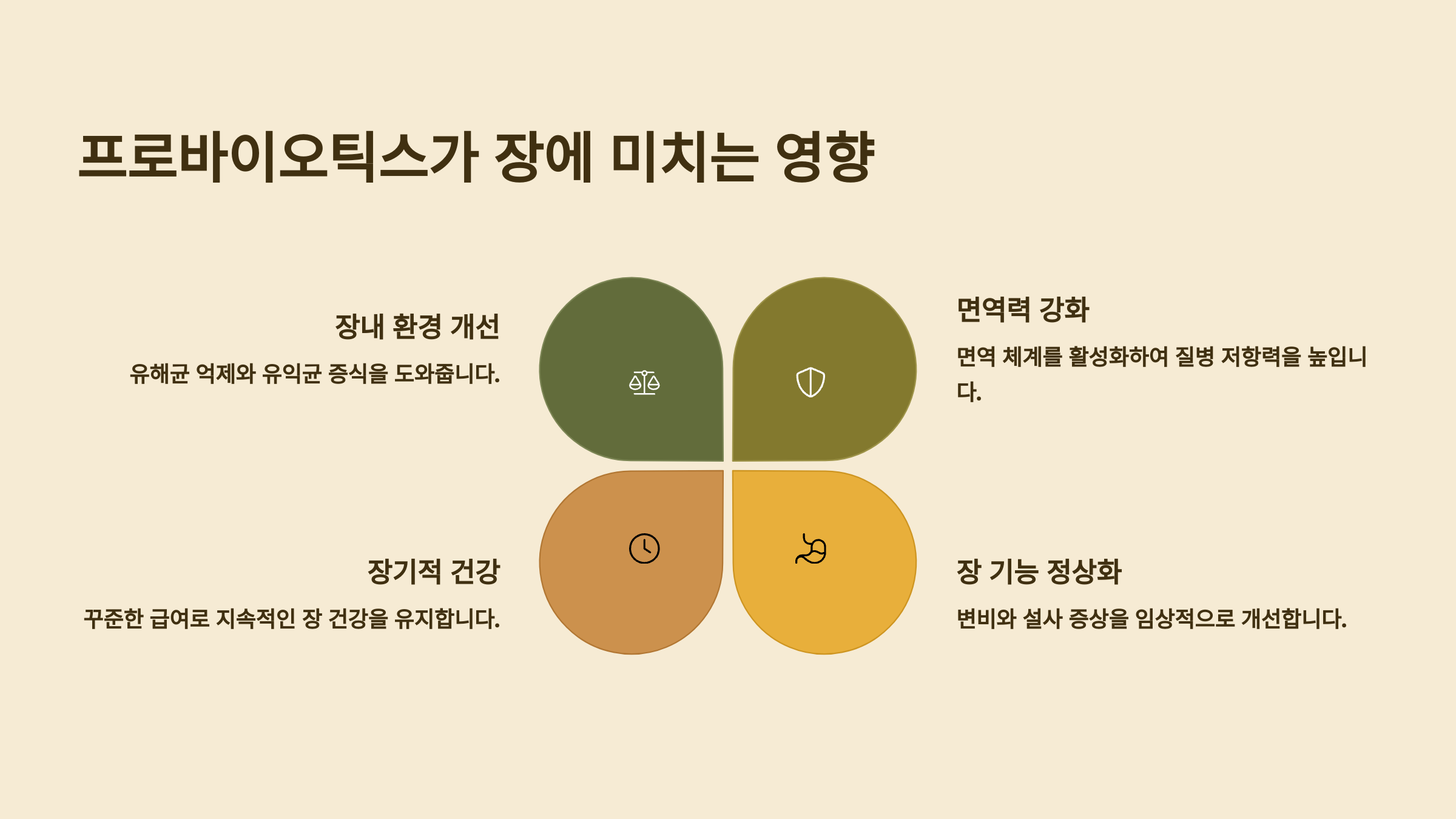 프로바이오틱스가 장에 미치는 영향

장내 환경 개선

유해균 억제와 유익균 증식을 도와줍니다.

면역력 강화

면역 체계를 활성화하여 질병 저항력을 높입니다.

장기적 건강

꾸준한 급여로 지속적인 장 건강을 유지합니다.

장 기능 정상화

변비와 설사 증상을 임상적으로 개선합니다.